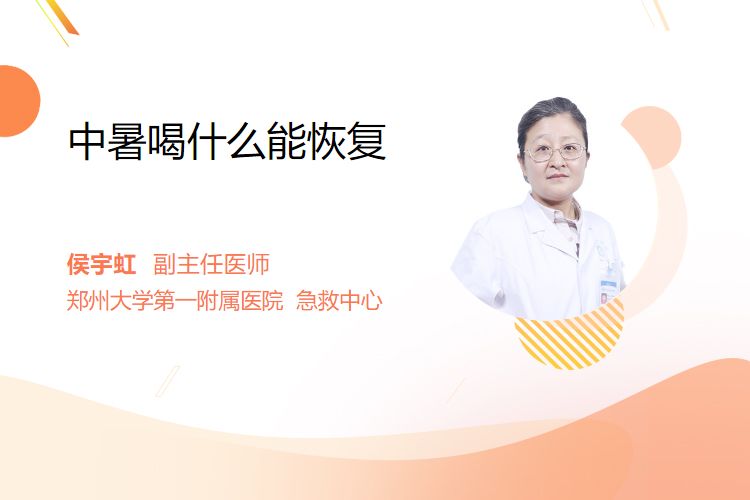 中暑喝什么能恢复

侯宇虹 副主任医师
郑州大学第一附属医院 急救中心